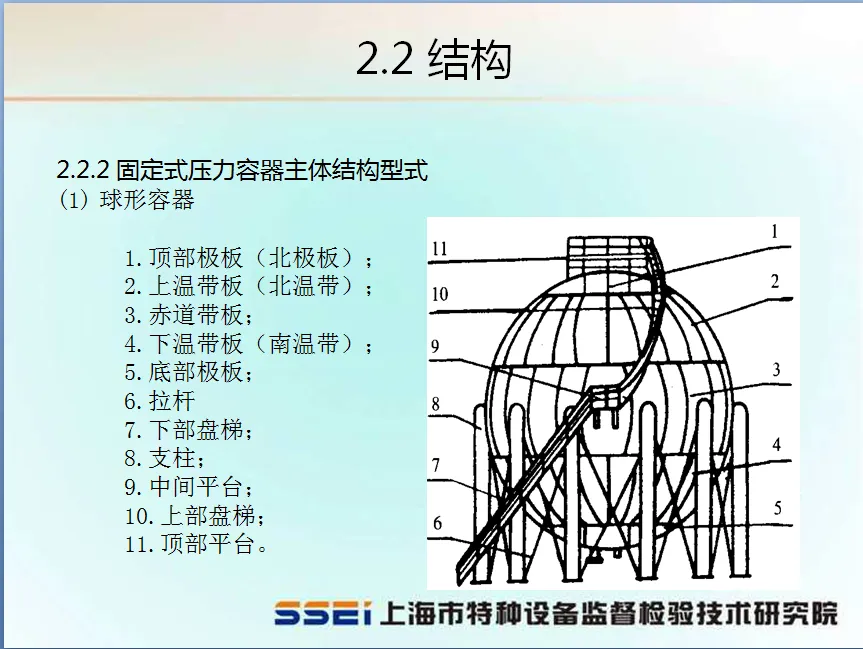 2.2 结构

2.2.2 固定式压力容器主体结构型式
(1) 球形容器

1. 顶部极板（北极板）；
2. 上温带板（北温带）；
3. 赤道带板；
4. 下温带板（南温带）；
5. 底部极板；
6. 拉杆
7. 下部盘梯；
8. 支柱；
9. 中间平台；
10. 上部盘梯；
11. 顶部平台。

11
10
9
8
7
6
1
2
3
4
5

SSEI 上海市特种设备监督检验技术研究院